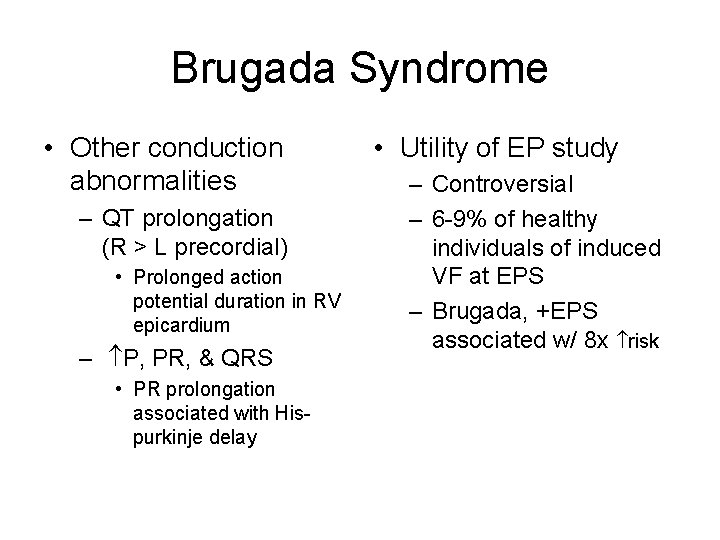 Brugada Syndrome

• Other conduction abnormalities
– QT prolongation (R > L precordial)
• Prolonged action potential duration in RV epicardium
– ↑P, PR, & QRS
• PR prolongation associated with His-purkinje delay

• Utility of EP study
– Controversial
– 6-9% of healthy individuals of induced VF at EPS
– Brugada, +EPS associated w/ 8x ↑risk